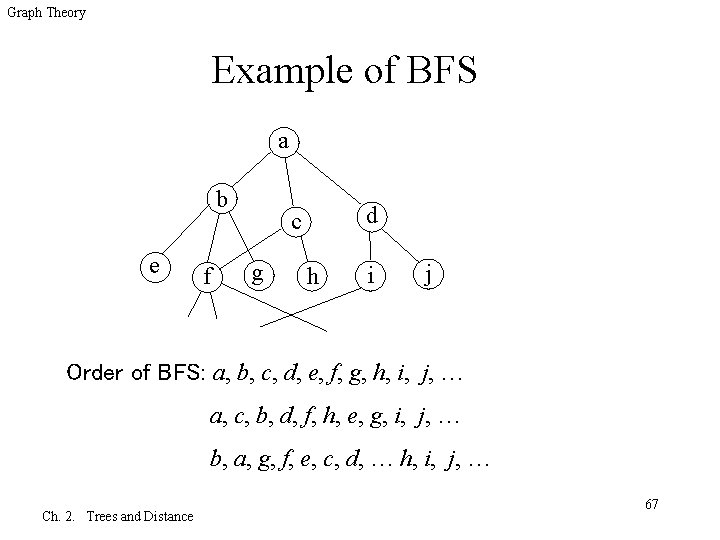 Graph Theory

Example of BFS

a
b
c
d
e
f
g
h
i
j

Order of BFS: $a, b, c, d, e, f, g, h, i, j, \ldots$

$a, c, b, d, f, h, e, g, i, j, \ldots$

$b, a, g, f, e, c, d, \ldots h, i, j, \ldots$

67

Ch. 2. Trees and Distance